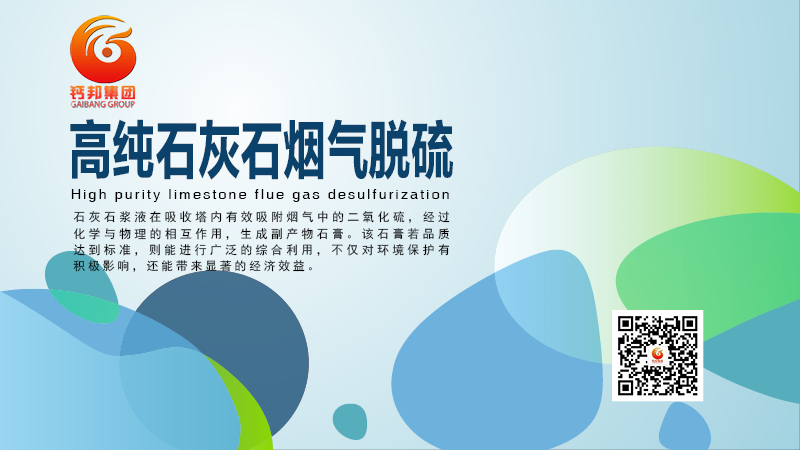 钙邦集团
GAIBANG GROUP

高纯石灰石烟气脱硫

High purity limestone flue gas desulfurization

石灰石浆液在吸收塔内有效吸附烟气中的二氧化硫，经过化学与物理的相互作用，生成副产物石膏。该石膏若品质达到标准，则能进行广泛的综合利用，不仅对环境保护有积极影响，还能带来显著的经济效益。